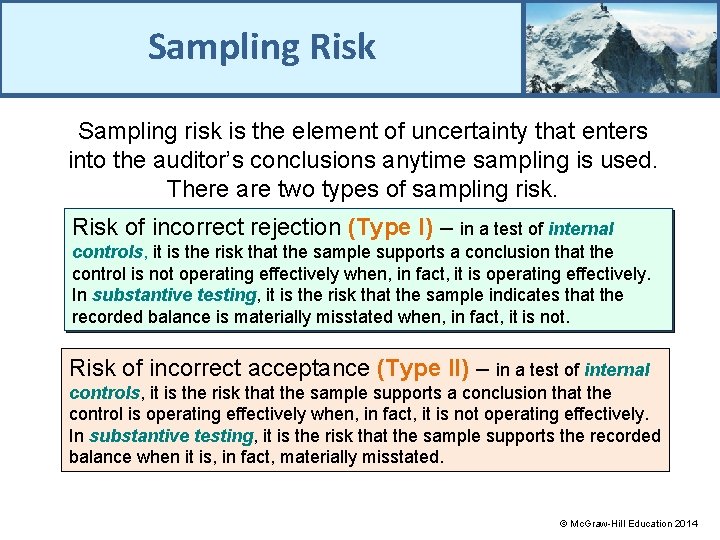 Sampling Risk

Sampling risk is the element of uncertainty that enters into the auditor's conclusions anytime sampling is used. There are two types of sampling risk.

Risk of incorrect rejection (Type I) – in a test of internal controls, it is the risk that the sample supports a conclusion that the control is not operating effectively when, in fact, it is operating effectively. In substantive testing, it is the risk that the sample indicates that the recorded balance is materially misstated when, in fact, it is not.

Risk of incorrect acceptance (Type II) – in a test of internal controls, it is the risk that the sample supports a conclusion that the control is operating effectively when, in fact, it is not operating effectively. In substantive testing, it is the risk that the sample supports the recorded balance when it is, in fact, materially misstated.

© McGraw-Hill Education 2014